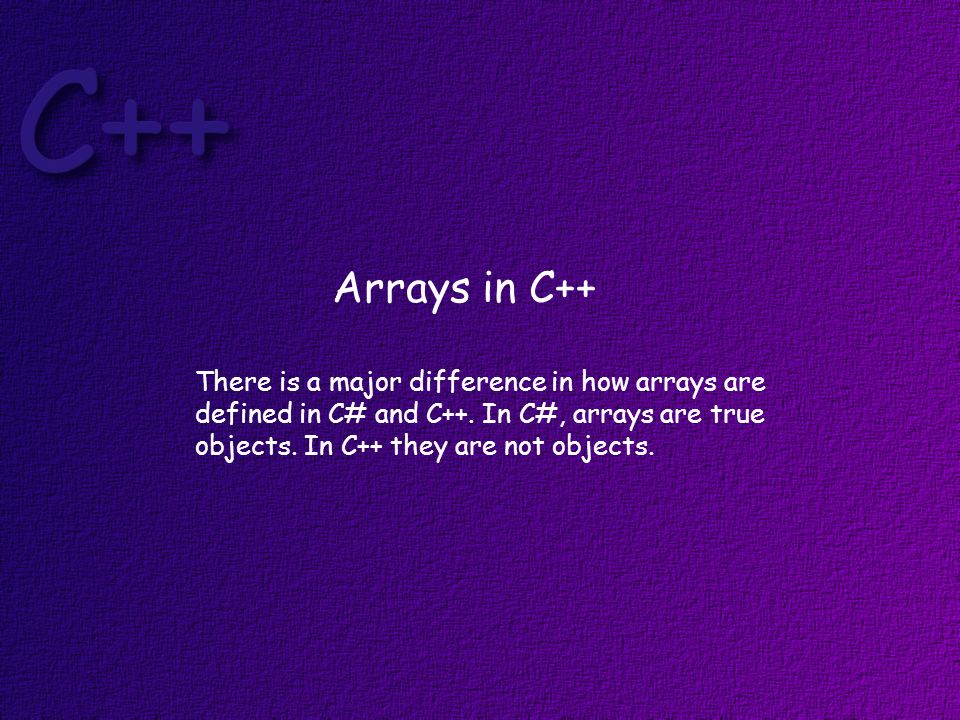 C++

Arrays in C++

There is a major difference in how arrays are defined in C# and C++. In C#, arrays are true objects. In C++ they are not objects.